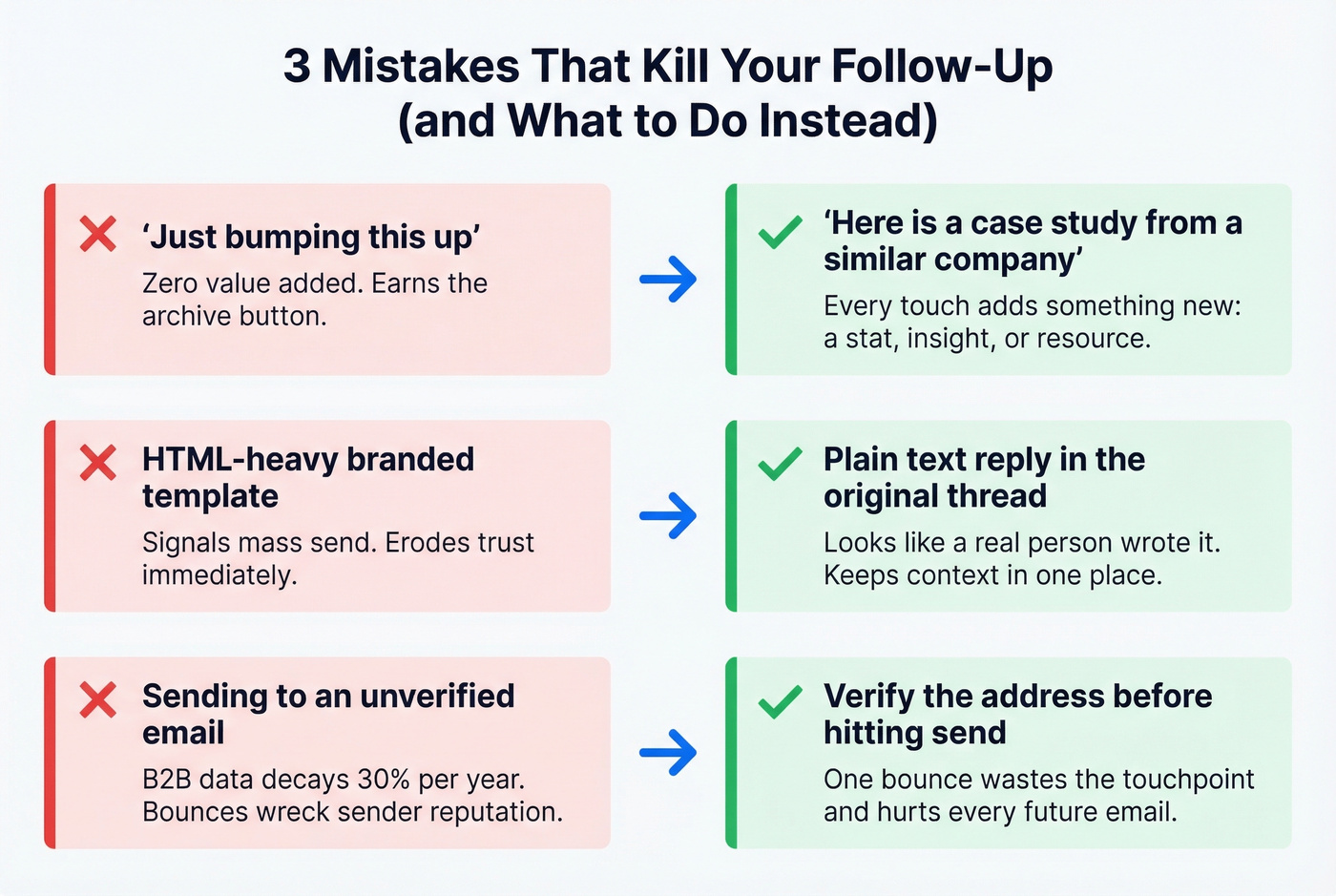 3 Mistakes That Kill Your Follow-Up (and What to Do Instead)

‘Just bumping this up’
Zero value added. Earns the archive button.

‘Here is a case study from a similar company’
Every touch adds something new: a stat, insight, or resource.

HTML-heavy branded template
Signals mass send. Erodes trust immediately.

Plain text reply in the original thread
Looks like a real person wrote it. Keeps context in one place.

Sending to an unverified email
B2B data decays 30% per year. Bounces wreck sender reputation.

Verify the address before hitting send
One bounce wastes the touchpoint and hurts every future email.